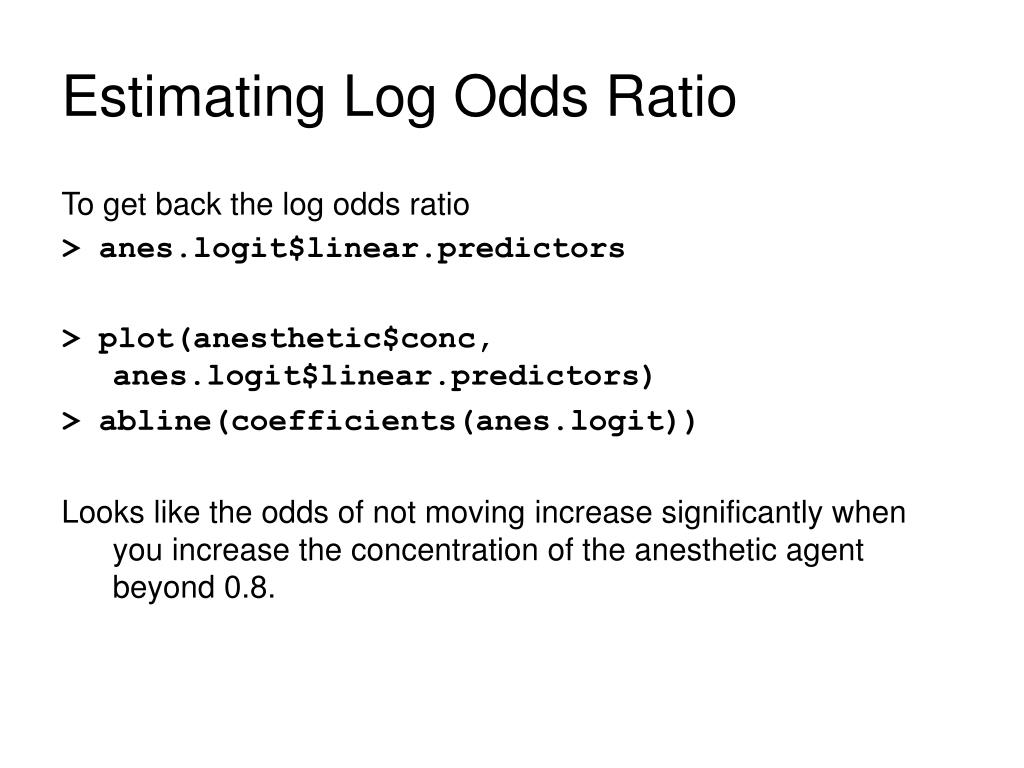 Estimating Log Odds Ratio

To get back the log odds ratio
> anes.logit\$linear.predictors

> plot(anesthetic\$conc, anes.logit\$linear.predictors)
> abline(coefficients(anes.logit))

Looks like the odds of not moving increase significantly when you increase the concentration of the anesthetic agent beyond 0.8.